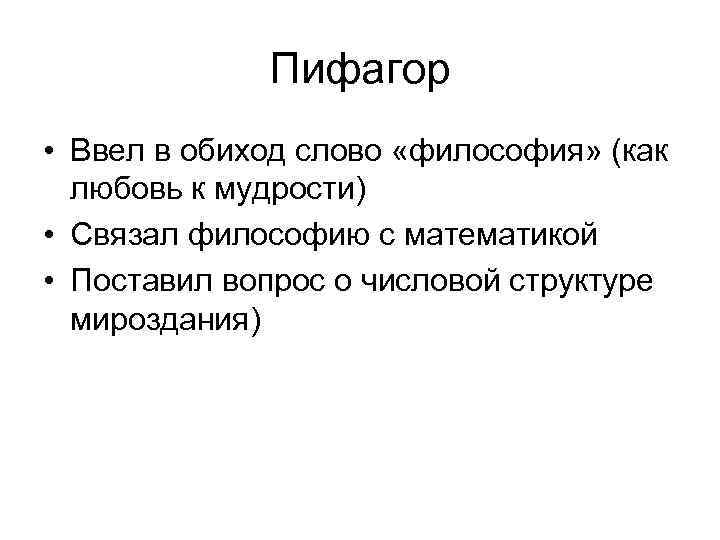 Пифагор

• Ввел в обиход слово «философия» (как любовь к мудрости)
• Связал философию с математикой
• Поставил вопрос о числовой структуре мироздания)